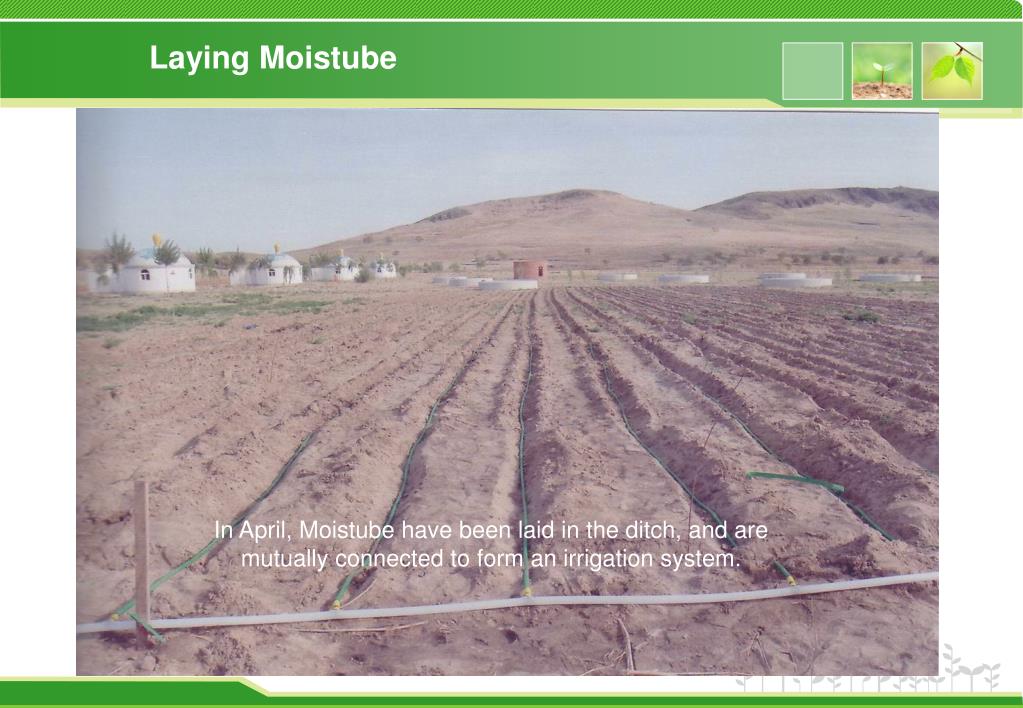 Laying Moistube

In April, Moistube have been laid in the ditch, and are mutually connected to form an irrigation system.